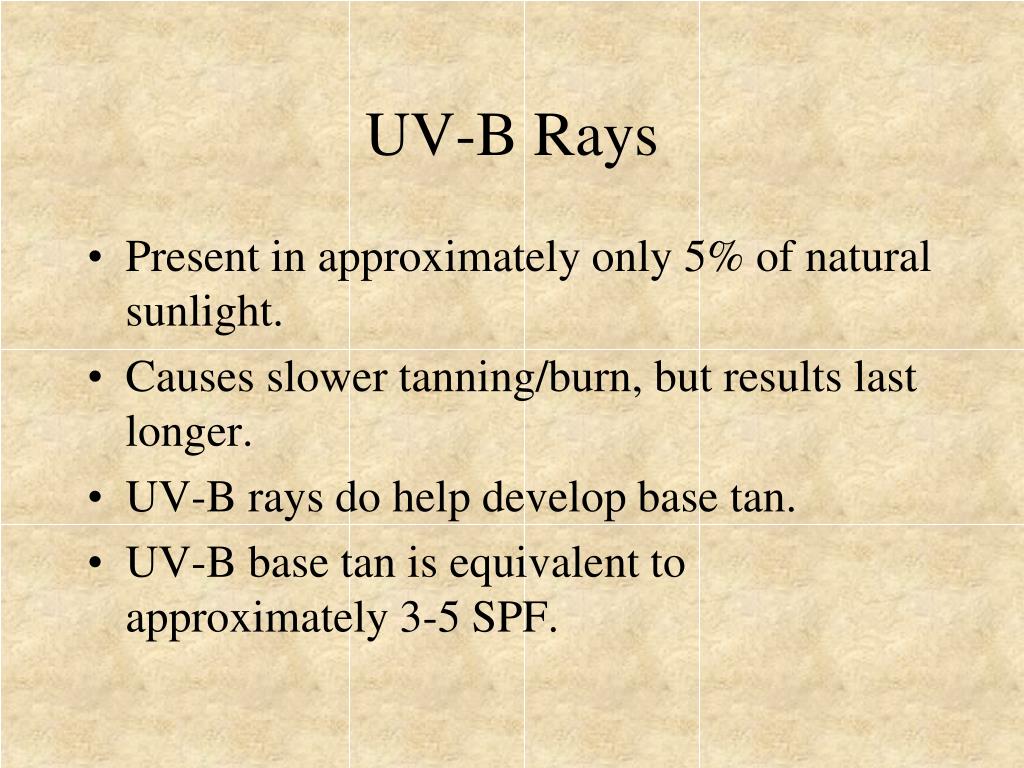 UV-B Rays

• Present in approximately only 5% of natural sunlight.
• Causes slower tanning/burn, but results last longer.
• UV-B rays do help develop base tan.
• UV-B base tan is equivalent to approximately 3-5 SPF.